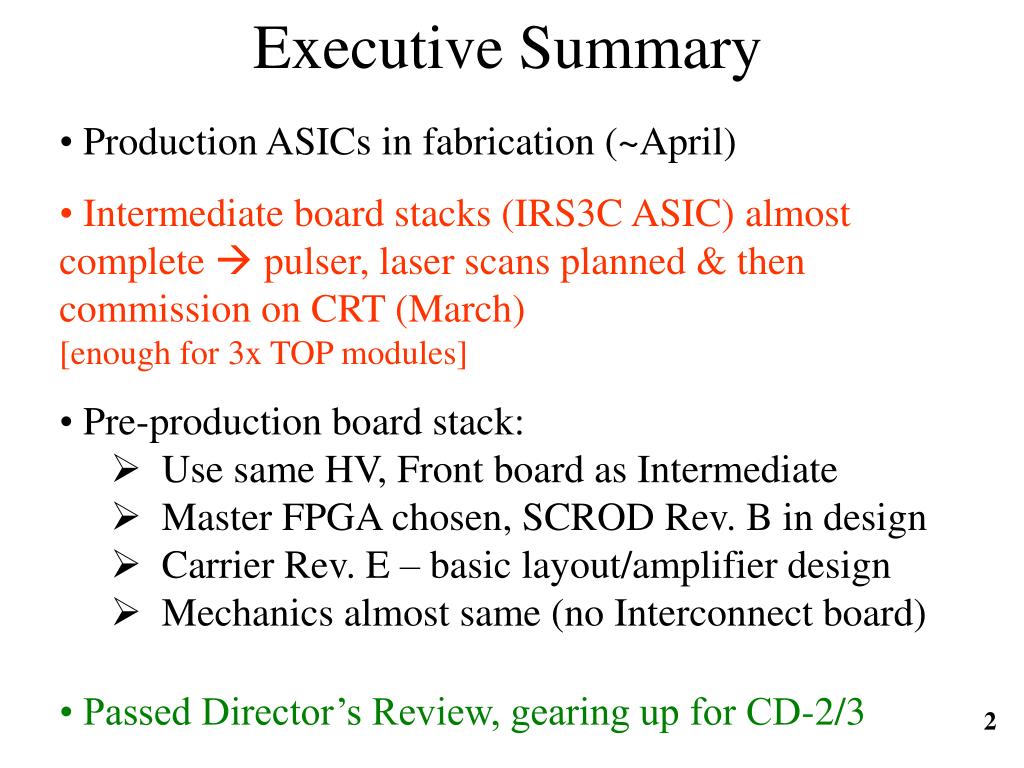 Executive Summary

• Production ASICs in fabrication (~April)

• Intermediate board stacks (IRS3C ASIC) almost complete → pulser, laser scans planned & then commission on CRT (March)
[enough for 3x TOP modules]

• Pre-production board stack:
➢ Use same HV, Front board as Intermediate
➢ Master FPGA chosen, SCROD Rev. B in design
➢ Carrier Rev. E – basic layout/amplifier design
➢ Mechanics almost same (no Interconnect board)

• Passed Director's Review, gearing up for CD-2/3

2